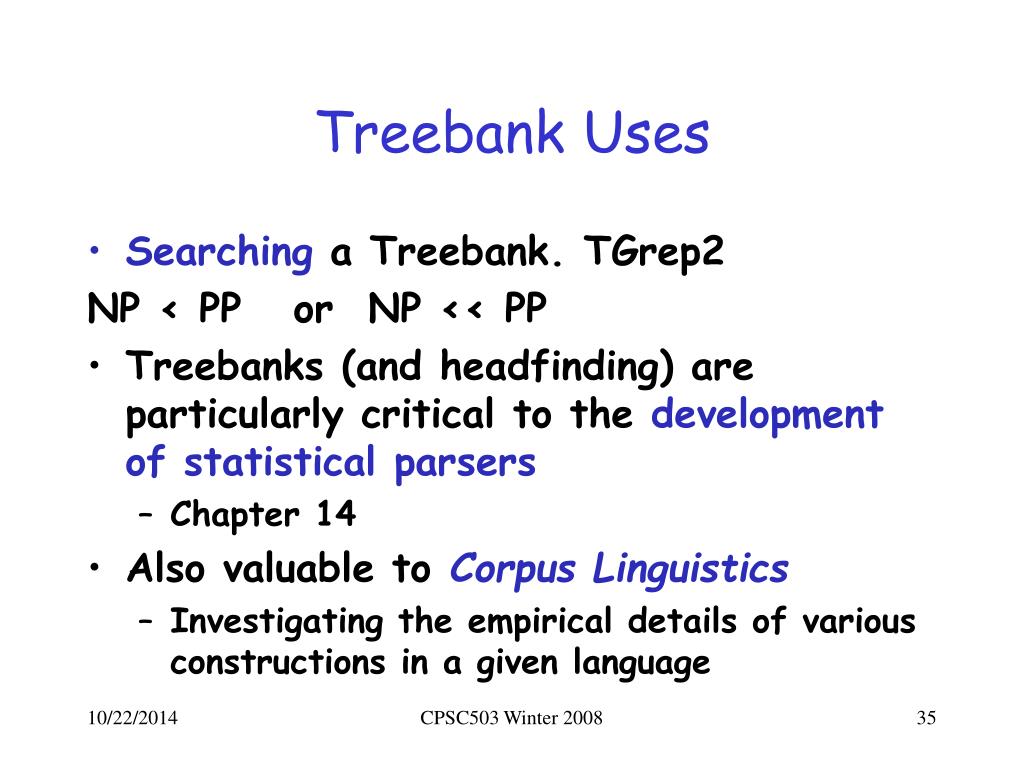 Treebank Uses

• Searching a Treebank. TGrep2

NP < PP   or  NP << PP

• Treebanks (and headfinding) are particularly critical to the development of statistical parsers
  – Chapter 14

• Also valuable to Corpus Linguistics
  – Investigating the empirical details of various constructions in a given language

10/22/2014    CPSC503 Winter 2008    35